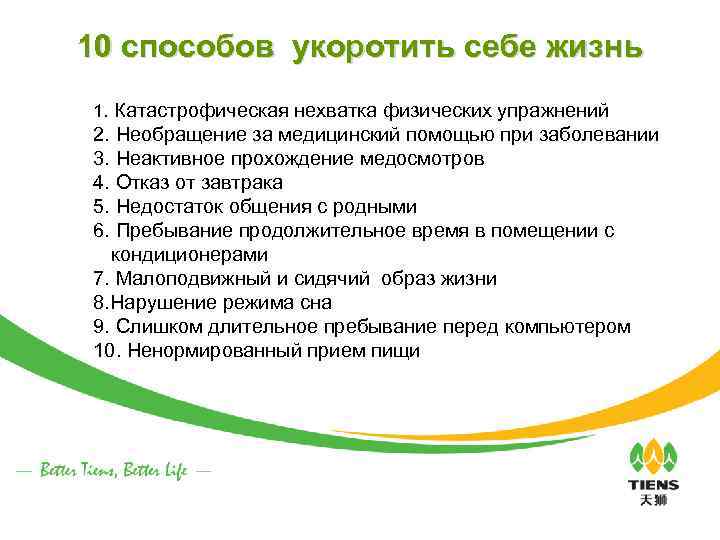 10 способов укоротить себе жизнь

1. Катастрофическая нехватка физических упражнений
2. Необращение за медицинский помощью при заболевании
3. Неактивное прохождение медосмотров
4. Отказ от завтрака
5. Недостаток общения с родными
6. Пребывание продолжительное время в помещении с кондиционерами
7. Малоподвижный и сидячий образ жизни
8.Нарушение режима сна
9. Слишком длительное пребывание перед компьютером
10. Ненормированный прием пищи

— Better Tiens, Better Life —

TIENS
天狮